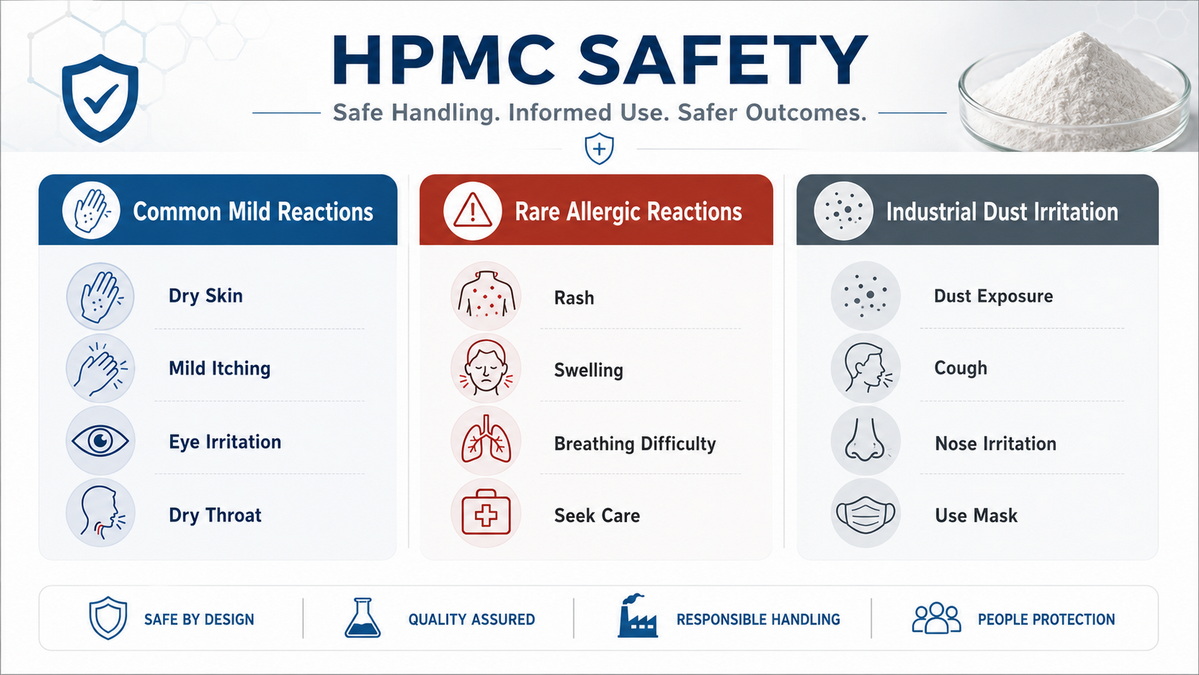 HPMC SAFETY

Safe Handling. Informed Use. Safer Outcomes.

Common Mild Reactions

Dry Skin

Mild Itching

Eye Irritation

Dry Throat

Rare Allergic Reactions

Rash

Swelling

Breathing Difficulty

Seek Care

Industrial Dust Irritation

Dust Exposure

Cough

Nose Irritation

Use Mask

SAFE BY DESIGN

QUALITY ASSURED

RESPONSIBLE HANDLING

PEOPLE PROTECTION